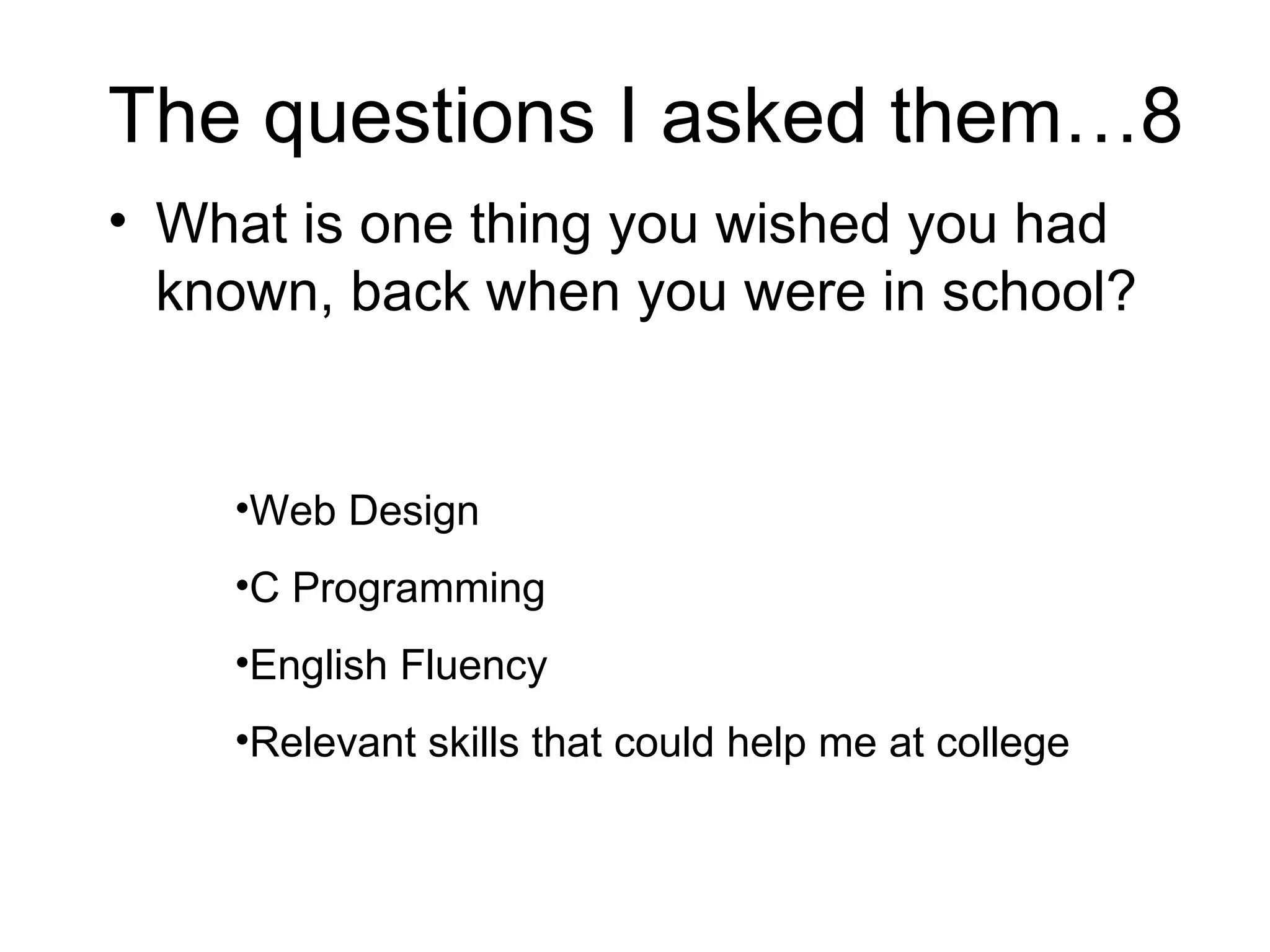 The questions I asked them…8

• What is one thing you wished you had known, back when you were in school?

•Web Design

•C Programming

•English Fluency

•Relevant skills that could help me at college